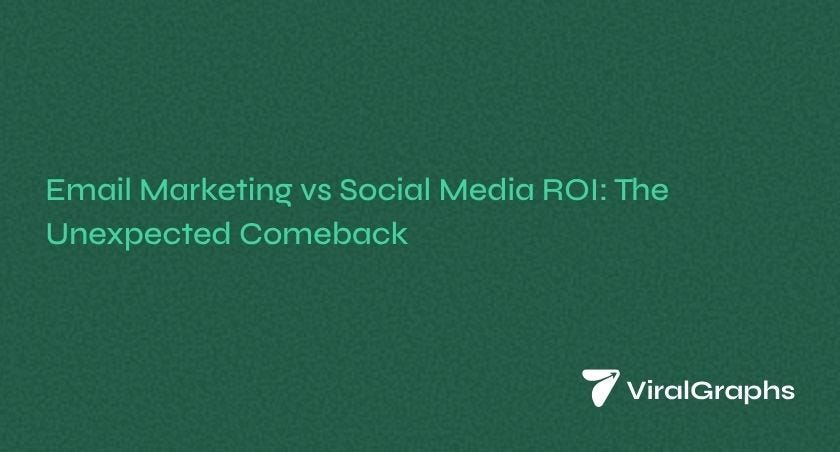 Email Marketing vs Social Media ROI: The Unexpected Comeback

ViralGraphs